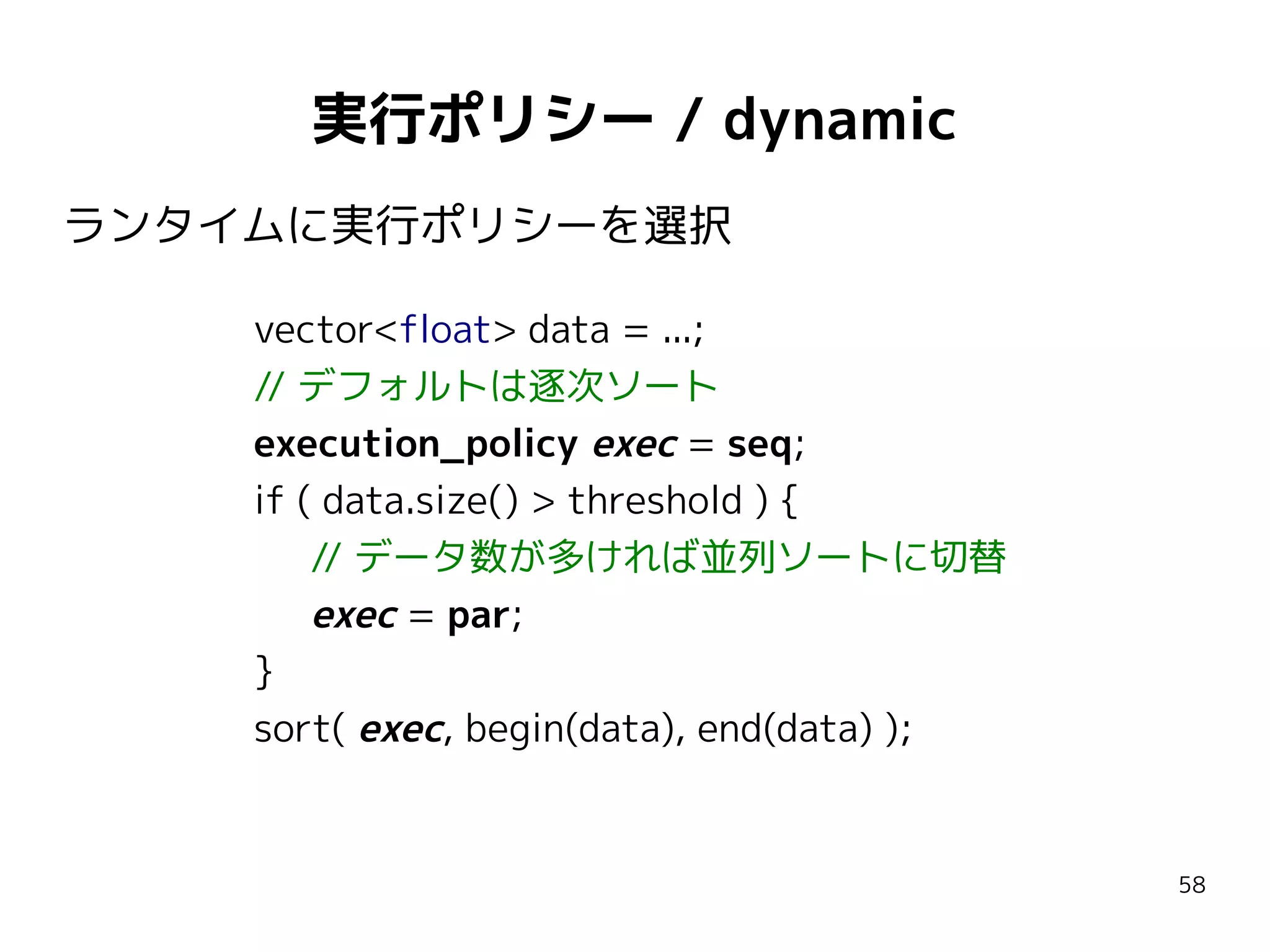 実行ポリシー / dynamic

ランタイムに実行ポリシーを選択

vector<float> data = ...;
// デフォルトは逐次ソート
execution_policy exec = seq;
if ( data.size() > threshold ) {
    // データ数が多ければ並列ソートに切替
    exec = par;
}
sort( exec, begin(data), end(data) );

58